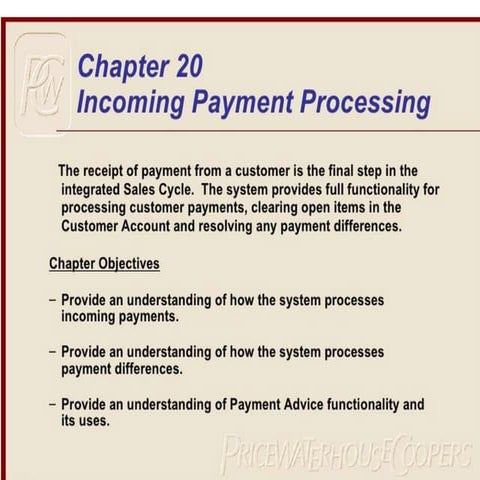 PwC

Chapter 20
Incoming Payment Processing

The receipt of payment from a customer is the final step in the integrated Sales Cycle. The system provides full functionality for processing customer payments, clearing open items in the Customer Account and resolving any payment differences.

Chapter Objectives

– Provide an understanding of how the system processes incoming payments.

– Provide an understanding of how the system processes payment differences.

– Provide an understanding of Payment Advice functionality and its uses.

PRICEWATERHOUSECOOPERS